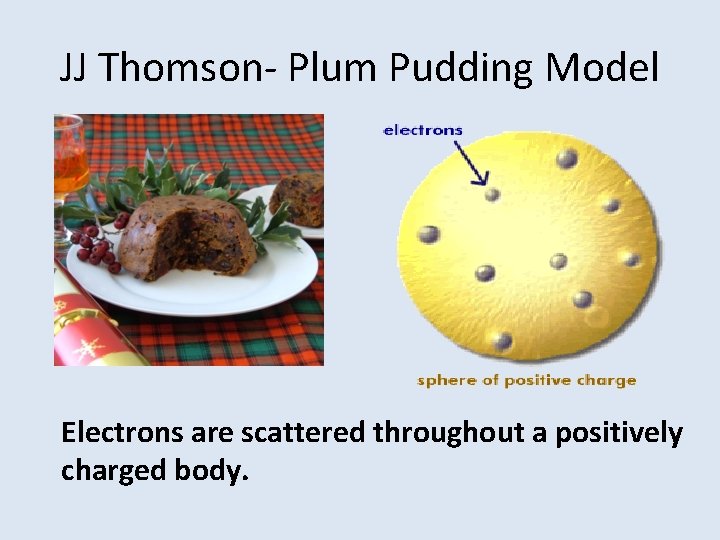 JJ Thomson- Plum Pudding Model

electrons

sphere of positive charge

Electrons are scattered throughout a positively charged body.